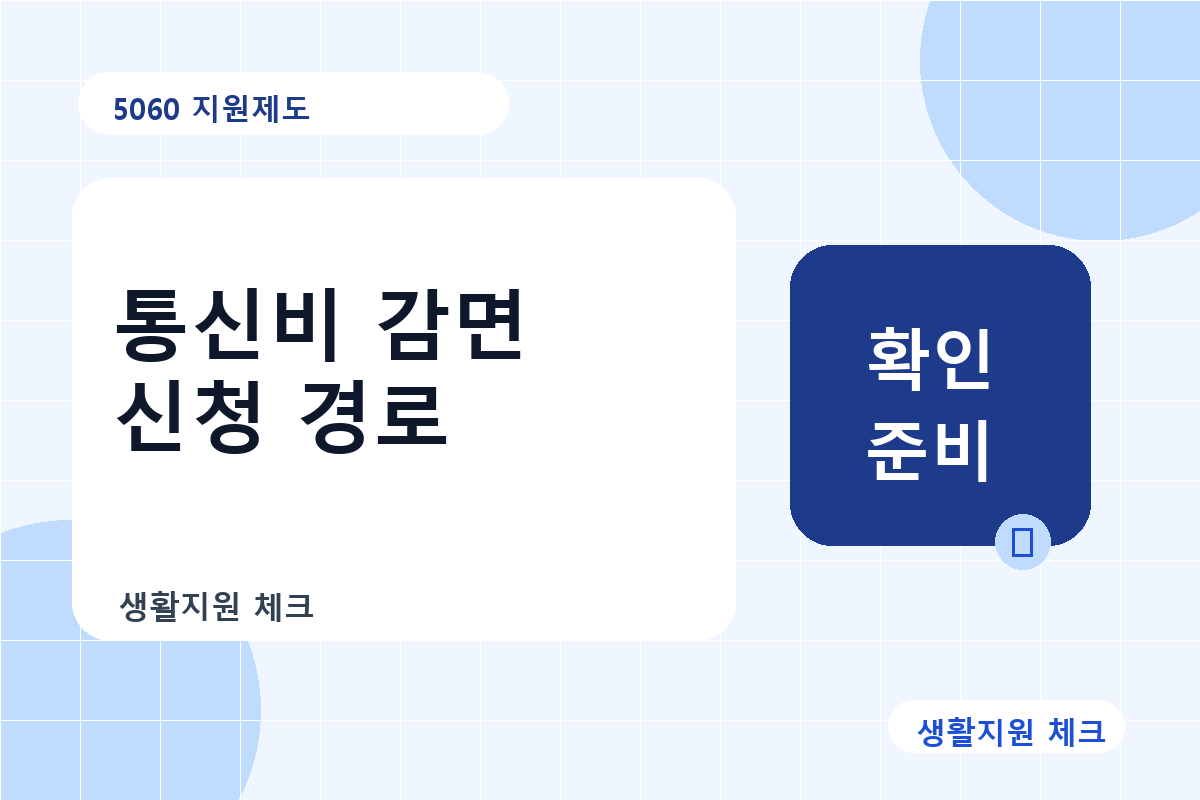 5060 지원제도

통신비 감면
신청 경로

생활지원 체크

확인
준비

생활지원 체크